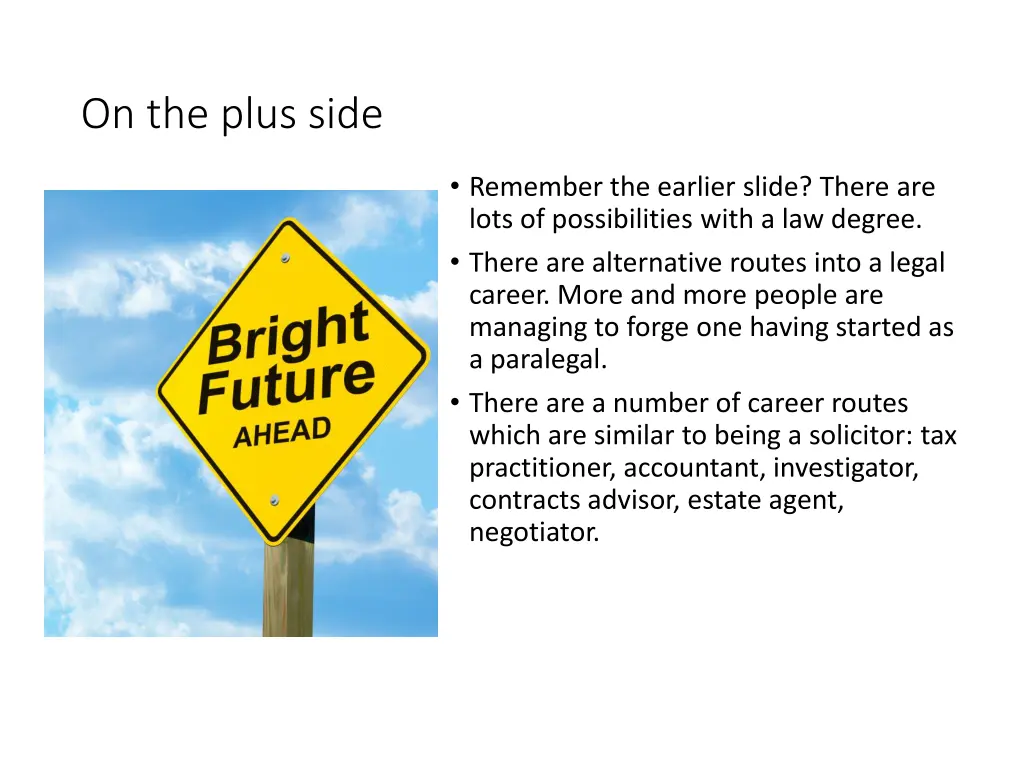 On the plus side

Bright Future AHEAD

• Remember the earlier slide? There are lots of possibilities with a law degree.
• There are alternative routes into a legal career. More and more people are managing to forge one having started as a paralegal.
• There are a number of career routes which are similar to being a solicitor: tax practitioner, accountant, investigator, contracts advisor, estate agent, negotiator.